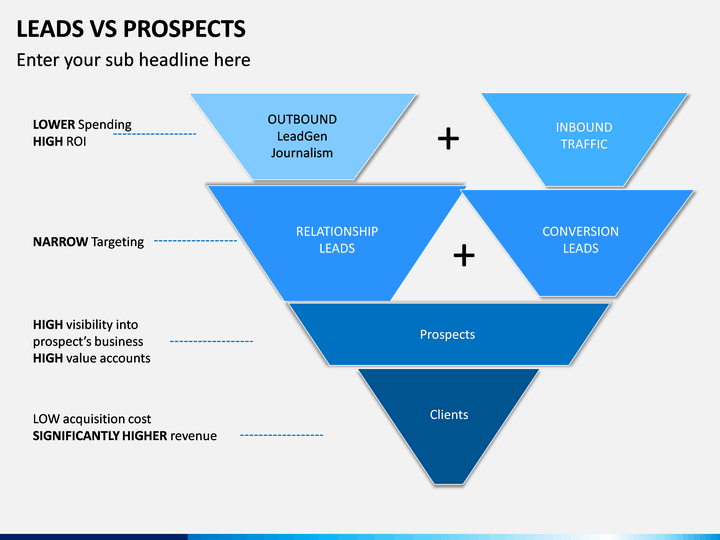 LEADS VS PROSPECTS

Enter your sub headline here

LOWER Spending
HIGH ROI

OUTBOUND
LeadGen
Journalism

+

INBOUND
TRAFFIC

NARROW Targeting

RELATIONSHIP
LEADS

+

CONVERSION
LEADS

HIGH visibility into prospect's business
HIGH value accounts

Prospects

LOW acquisition cost
SIGNIFICANTLY HIGHER revenue

Clients